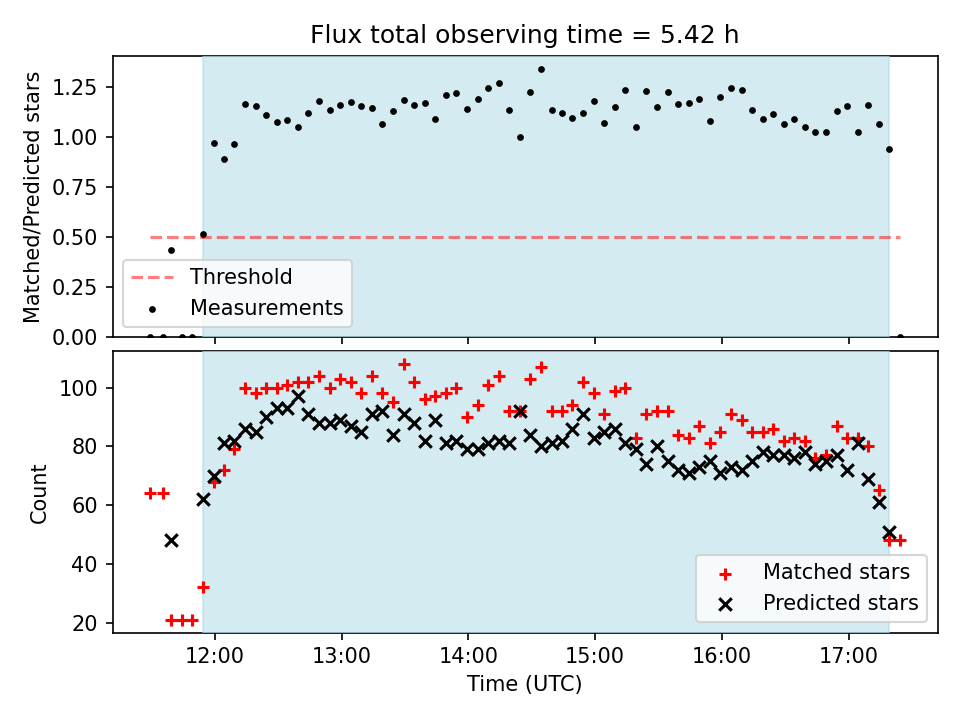 Flux total observing time = 5.42 h

Matched/Predicted stars

1.25
1.00
0.75
0.50
0.25
0.00

Threshold
Measurements

Count

100
80
60
40
20

Matched stars
Predicted stars

12:00
13:00
14:00
15:00
16:00
17:00

Time (UTC)